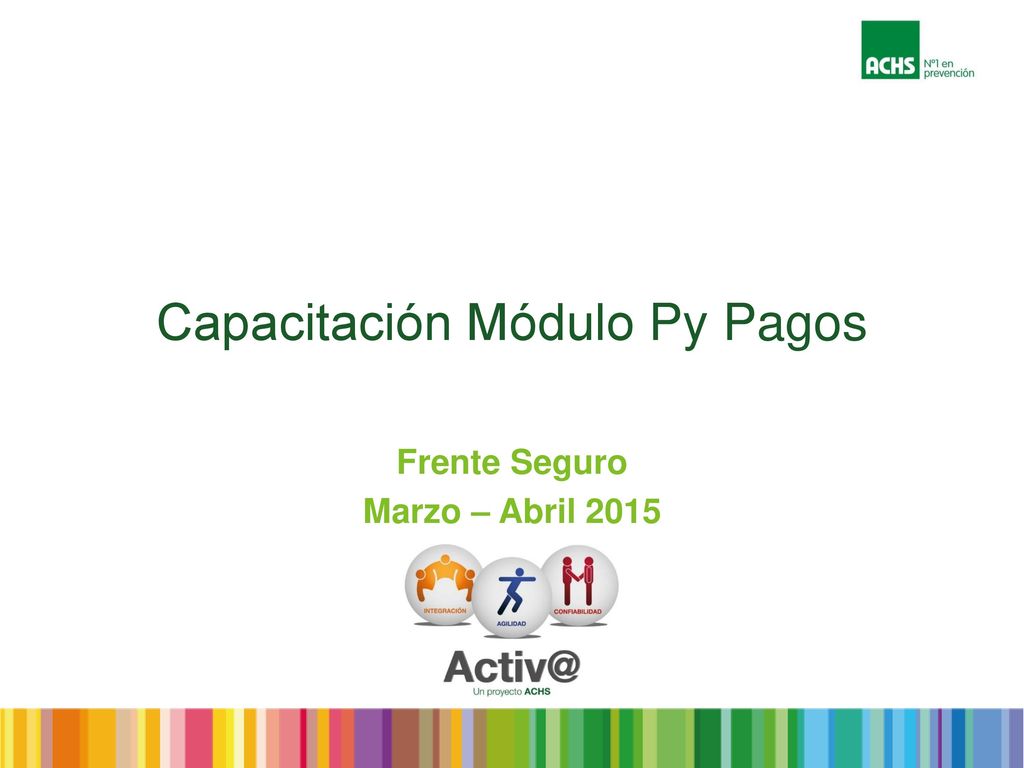 ACHS Nº1 en prevención

Capacitación Módulo Py Pagos

Frente Seguro

Marzo – Abril 2015

INTEGRACIÓN

AGILIDAD

CONFIABILIDAD

Activ@

Un proyecto ACHS